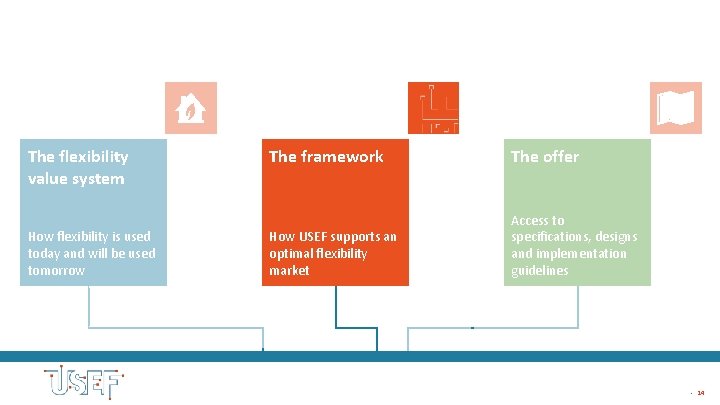 The flexibility value system

How flexibility is used today and will be used tomorrow

The framework

How USEF supports an optimal flexibility market

The offer

Access to specifications, designs and implementation guidelines

USEF

14